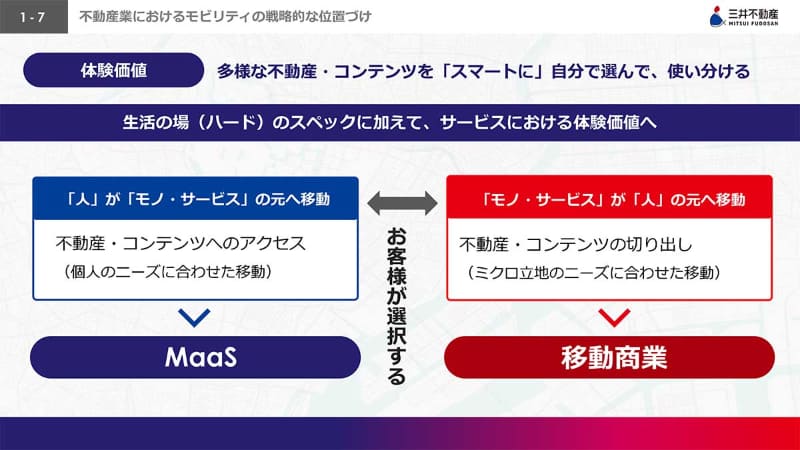 1 - 7

不動産業におけるモビリティの戦略的な位置づけ

三井不動産
MITSUI FUDOSAN

体験価値

多様な不動産・コンテンツを「スマートに」自分で選んで、使い分ける

生活の場（ハード）のスペックに加えて、サービスにおける体験価値へ

「人」が「モノ・サービス」の元へ移動

不動産・コンテンツへのアクセス
（個人のニーズに合わせた移動）

MaaS

お客様が選択する

「モノ・サービス」が「人」の元へ移動

不動産・コンテンツの切り出し
（ミクロ立地のニーズに合わせた移動）

移動商業